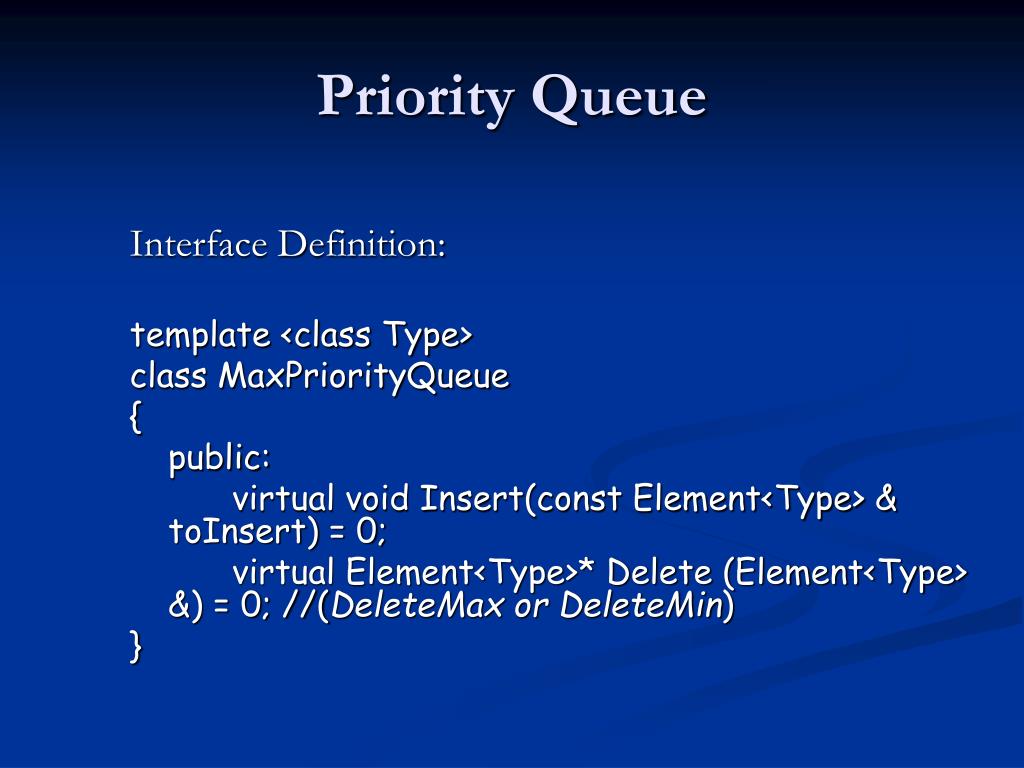 Priority Queue

Interface Definition:

template <class Type>
class MaxPriorityQueue
{
public:
virtual void Insert(const Element<Type> & toInsert) = 0;
virtual Element<Type>* Delete (Element<Type> &) = 0; //(DeleteMax or DeleteMin)
}